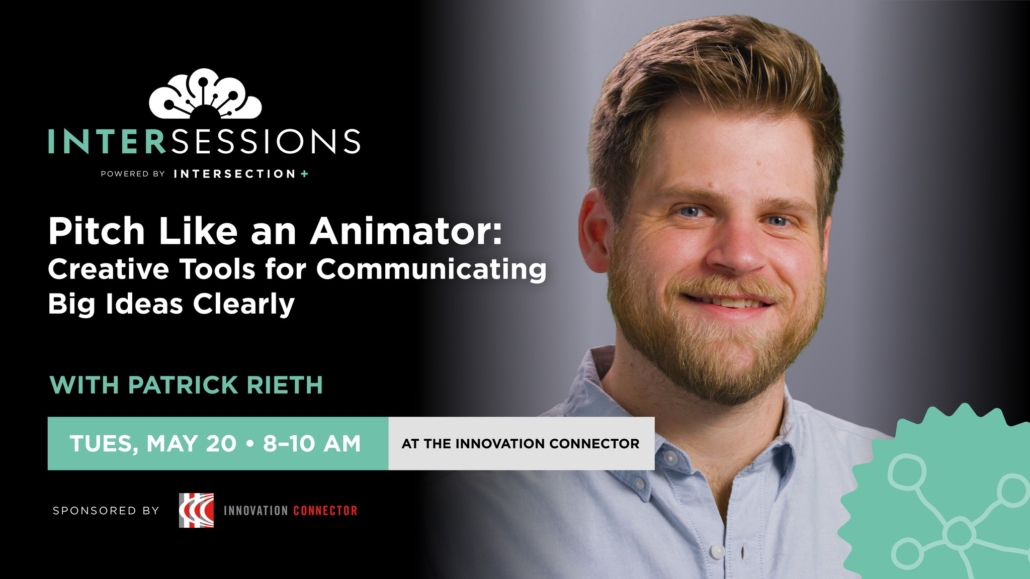 INTERSESSIONS
POWERED BY INTERSECTION +

Pitch Like an Animator: Creative Tools for Communicating Big Ideas Clearly

WITH PATRICK RIETH

TUES, MAY 20 • 8–10 AM

AT THE INNOVATION CONNECTOR

SPONSORED BY INNOVATION CONNECTOR